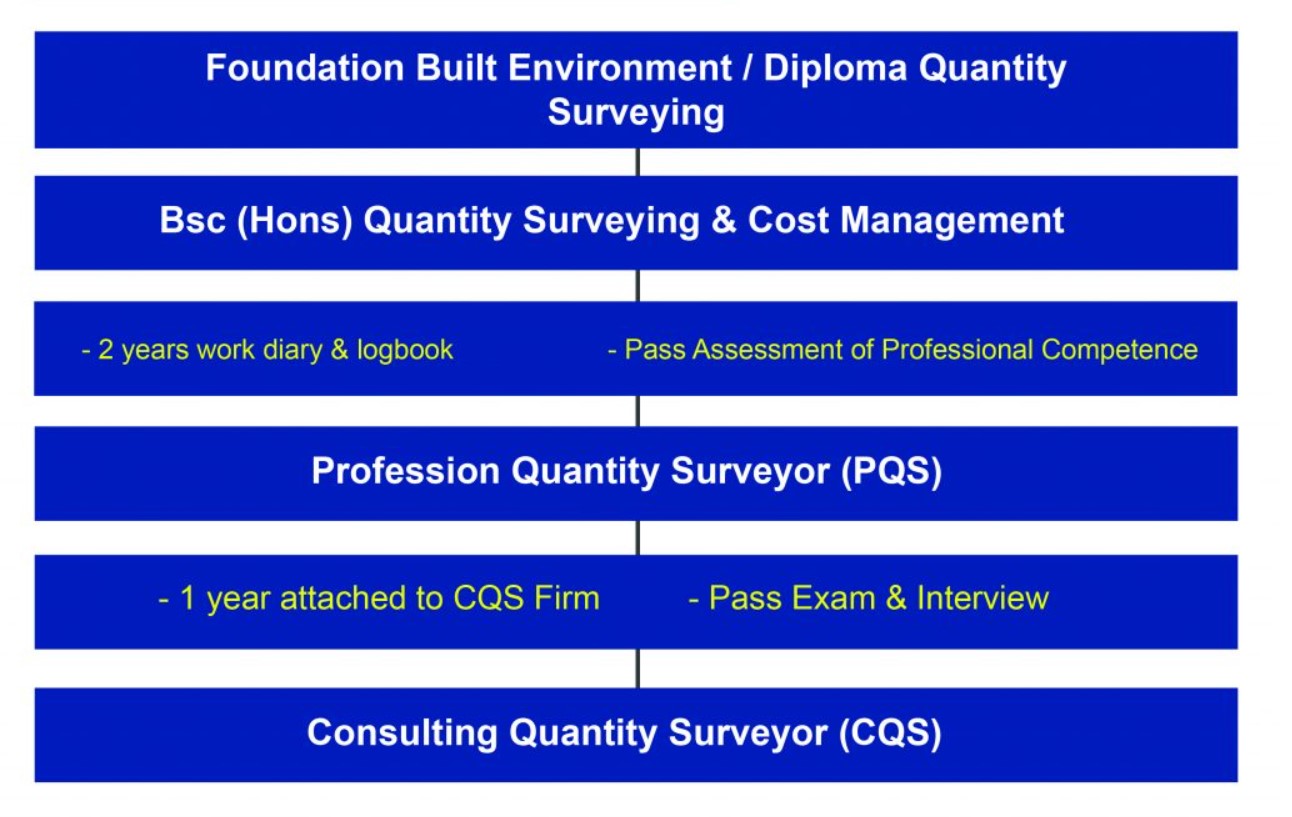 Foundation Built Environment / Diploma Quantity Surveying

Bsc (Hons) Quantity Surveying & Cost Management

- 2 years work diary & logbook

- Pass Assessment of Professional Competence

Profession Quantity Surveyor (PQS)

- 1 year attached to CQS Firm

- Pass Exam & Interview

Consulting Quantity Surveyor (CQS)